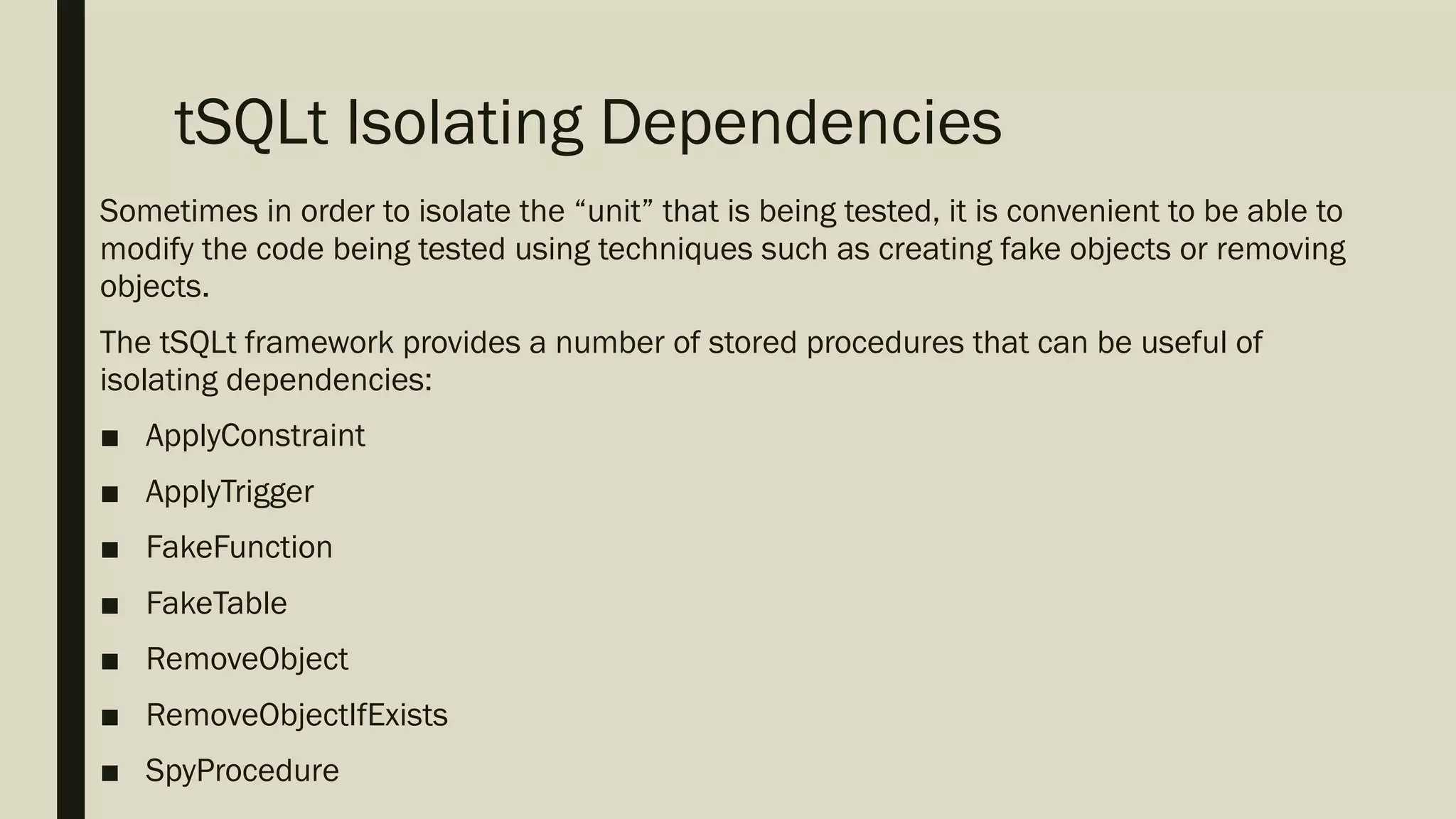 tSQLt Isolating Dependencies

Sometimes in order to isolate the “unit” that is being tested, it is convenient to be able to modify the code being tested using techniques such as creating fake objects or removing objects.

The tSQLt framework provides a number of stored procedures that can be useful of isolating dependencies:

■ ApplyConstraint
■ ApplyTrigger
■ FakeFunction
■ FakeTable
■ RemoveObject
■ RemoveObjectIfExists
■ SpyProcedure